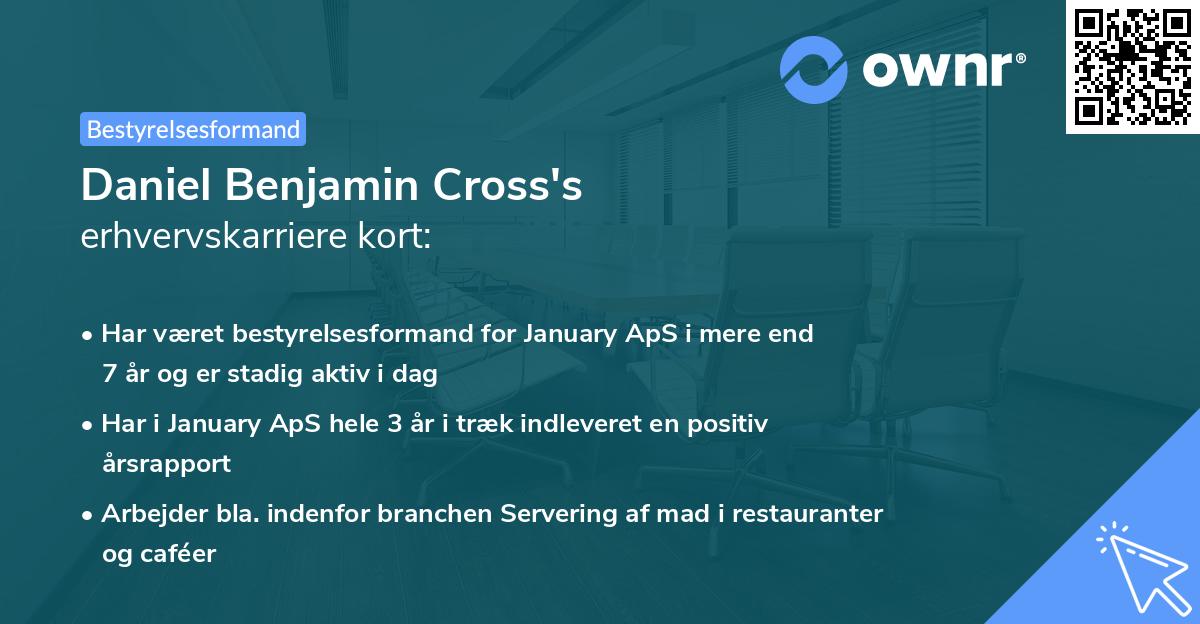 ownr®

Bestyrelsesformand

Daniel Benjamin Cross's
erhvervskarriere kort:

• Har været bestyrelsesformand for January ApS i mere end 7 år og er stadig aktiv i dag

• Har i January ApS hele 3 år i træk indleveret en positiv årsrapport

• Arbejder bla. indenfor branchen Servering af mad i restauranter og caféer